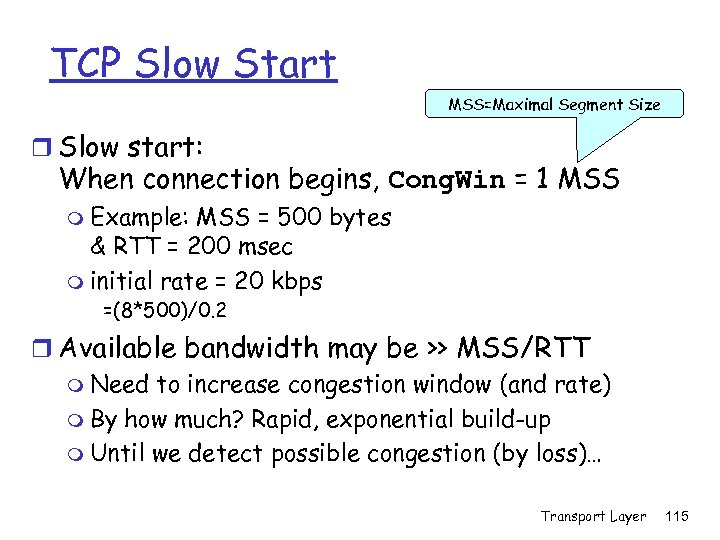 TCP Slow Start

MSS=Maximal Segment Size

Slow start:
When connection begins, CongWin = 1 MSS

Example: MSS = 500 bytes & RTT = 200 msec

initial rate = 20 kbps
=(8*500)/0.2

Available bandwidth may be >> MSS/RTT

Need to increase congestion window (and rate)

By how much? Rapid, exponential build-up

Until we detect possible congestion (by loss)...

Transport Layer 115